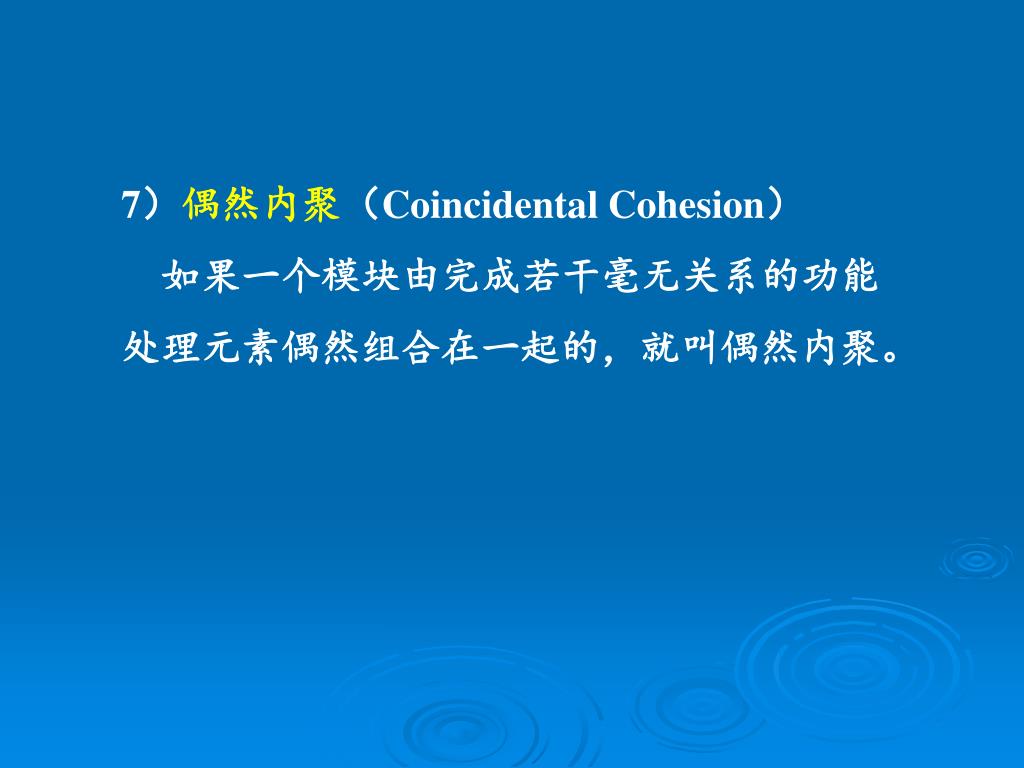 7）偶然内聚（Coincidental Cohesion）

如果一个模块由完成若干毫无关系的功能处理元素偶然组合在一起的，就叫偶然内聚。